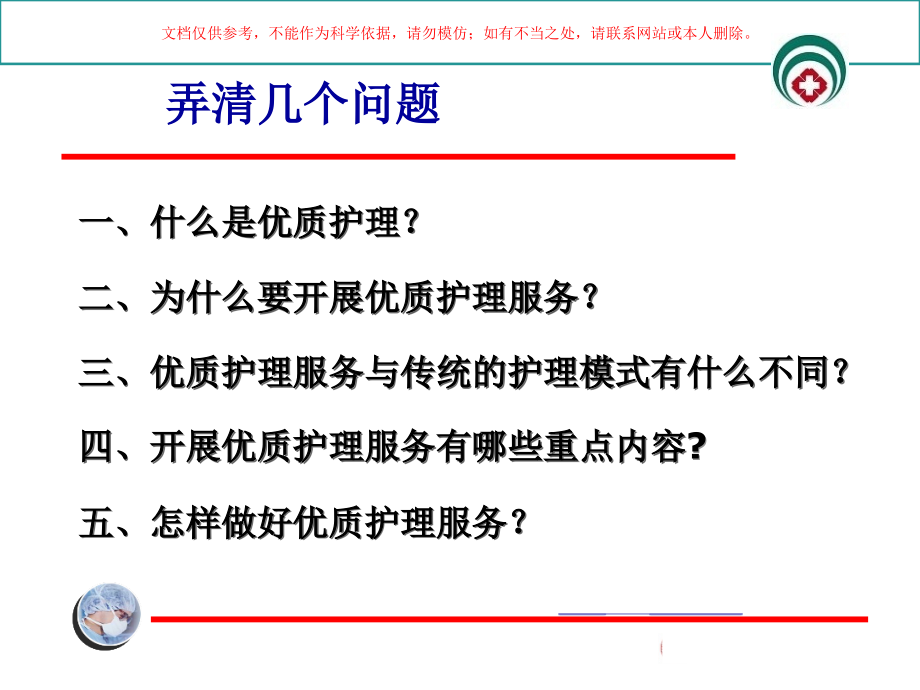 文档仅供参考，不能作为科学依据，请勿模仿；如有不当之处，请联系网站或本人删除。

弄清几个问题

一、什么是优质护理？

二、为什么要开展优质护理服务？

三、优质护理服务与传统的护理模式有什么不同？

四、开展优质护理服务有哪些重点内容?

五、怎样做好优质护理服务？